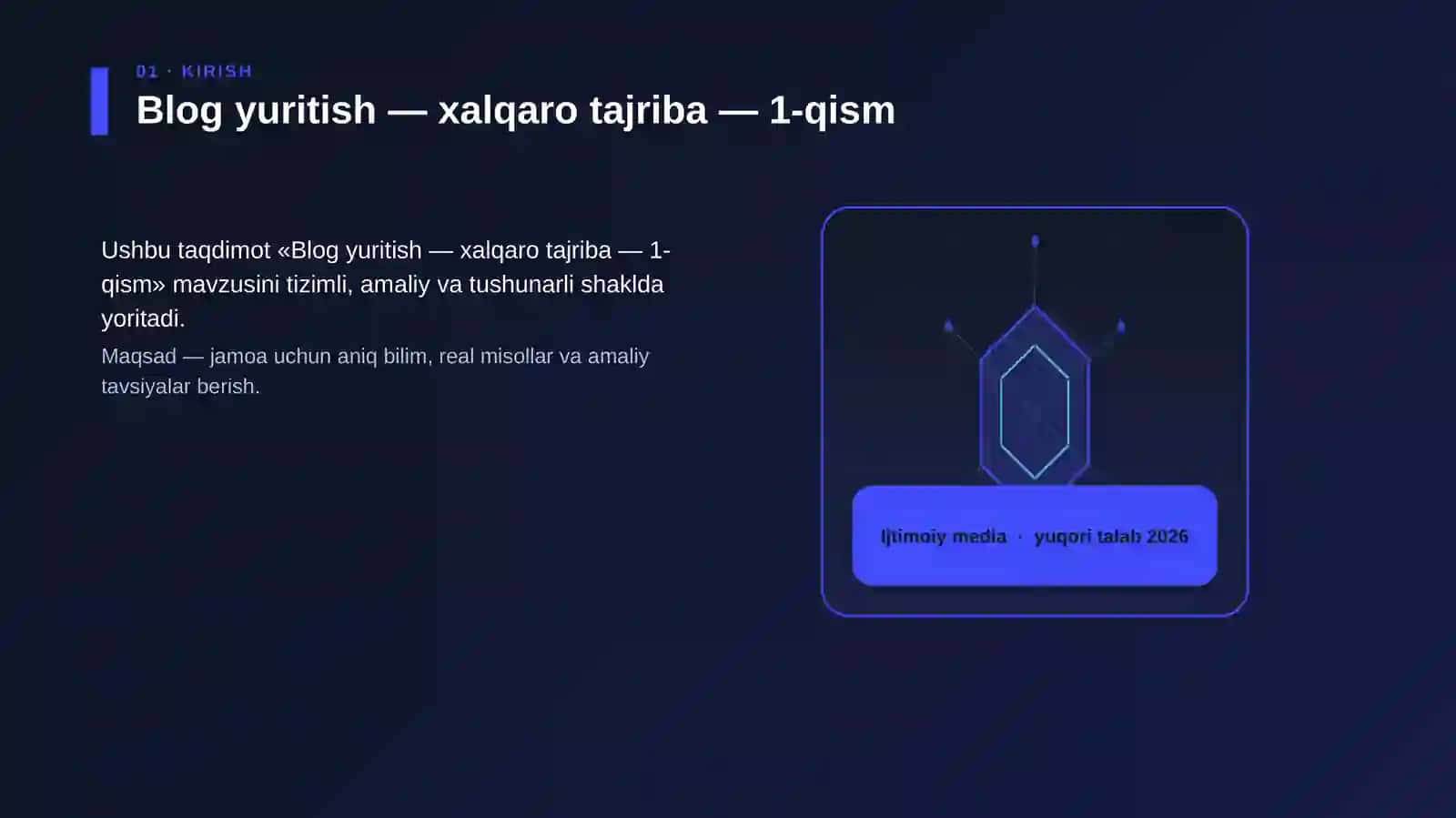 01 · KIRISH

Blog yuritish — xalqaro tajriba — 1-qism

Ushbu taqdimot «Blog yuritish — xalqaro tajriba — 1-qism» mavzusini tizimli, amaliy va tushunarli shaklda yoritadi.

Maqsad — jamoa uchun aniq bilim, real misollar va amaliy tavsiyalar berish.

Ijtimoiy media · yuqori talab 2026